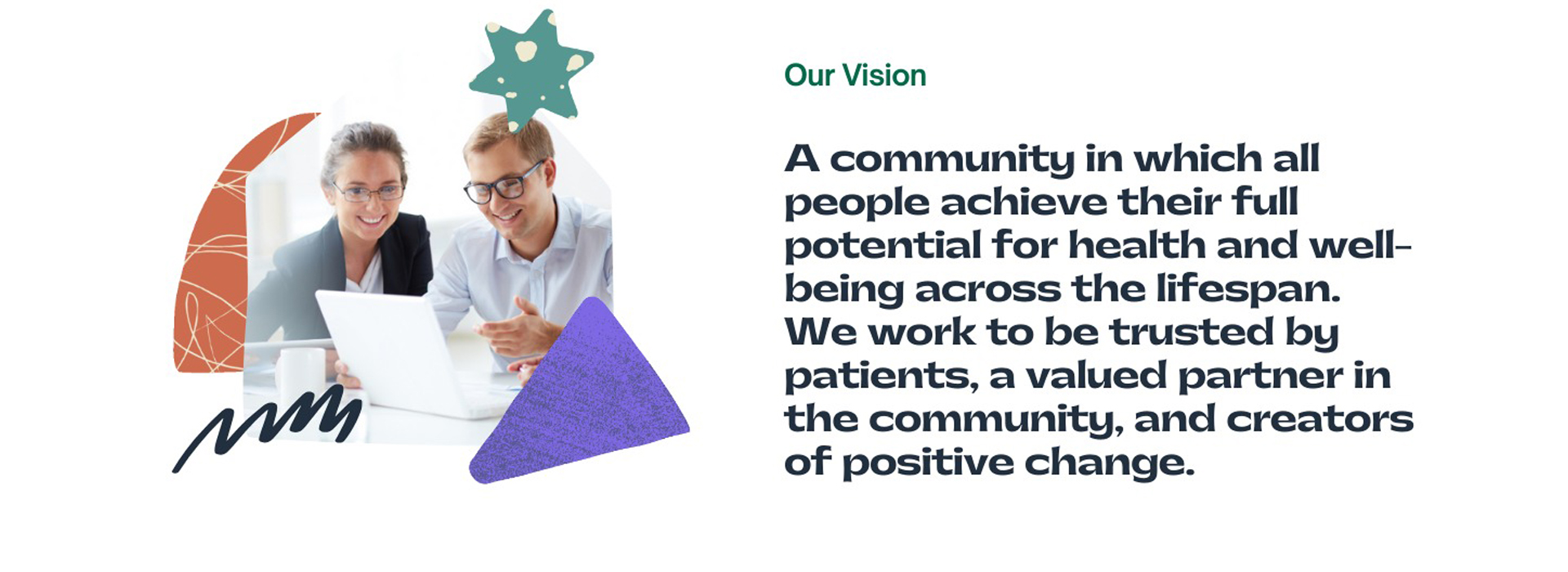 Our Vision

A community in which all people achieve their full potential for health and well-being across the lifespan. We work to be trusted by patients, a valued partner in the community, and creators of positive change.